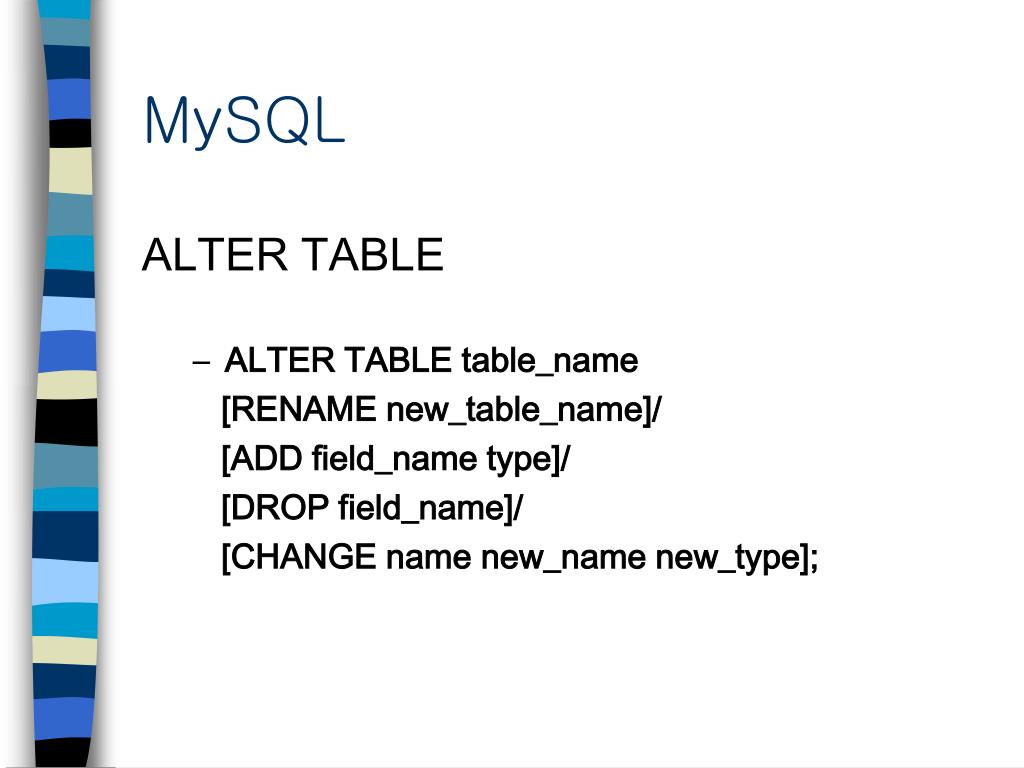 MySQL

ALTER TABLE

– ALTER TABLE table_name
[RENAME new_table_name]/
[ADD field_name type]/
[DROP field_name]/
[CHANGE name new_name new_type];